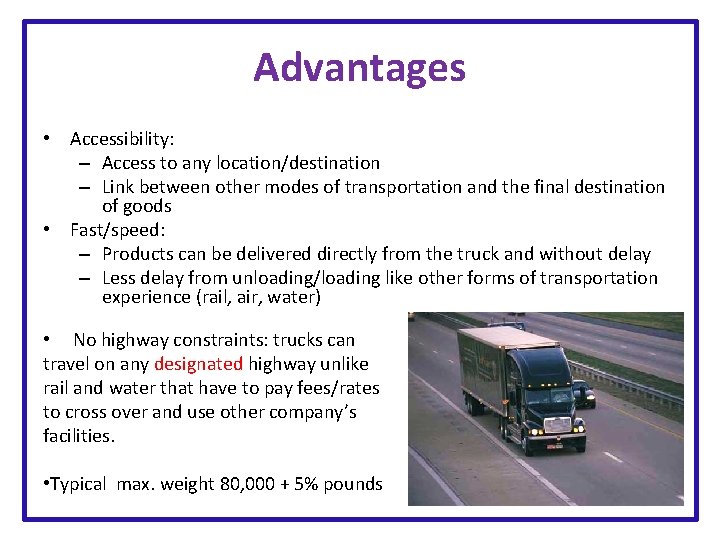 Advantages

• Accessibility:
– Access to any location/destination
– Link between other modes of transportation and the final destination of goods
• Fast/speed:
– Products can be delivered directly from the truck and without delay
– Less delay from unloading/loading like other forms of transportation experience (rail, air, water)

• No highway constraints: trucks can travel on any designated highway unlike rail and water that have to pay fees/rates to cross over and use other company's facilities.

•Typical max. weight 80,000 + 5% pounds